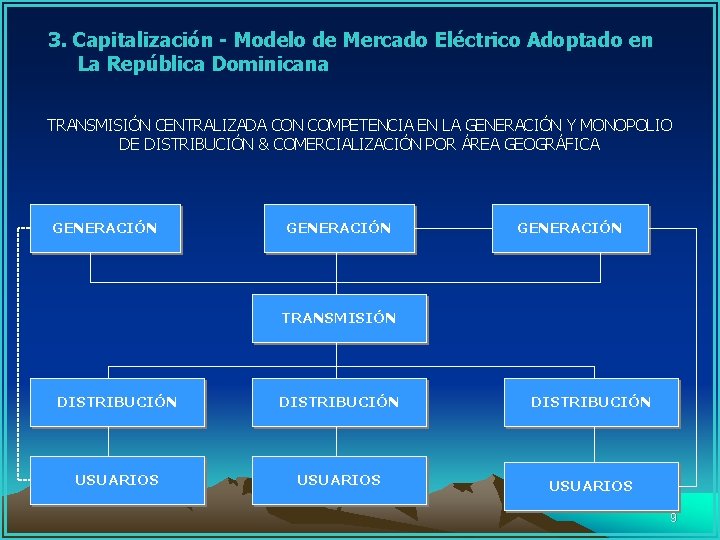 3. Capitalización - Modelo de Mercado Eléctrico Adoptado en La República Dominicana

TRANSMISIÓN CENTRALIZADA CON COMPETENCIA EN LA GENERACIÓN Y MONOPOLIO DE DISTRIBUCIÓN & COMERCIALIZACIÓN POR ÁREA GEOGRÁFICA

GENERACIÓN

GENERACIÓN

GENERACIÓN

TRANSMISIÓN

DISTRIBUCIÓN

DISTRIBUCIÓN

DISTRIBUCIÓN

USUARIOS

USUARIOS

USUARIOS

9